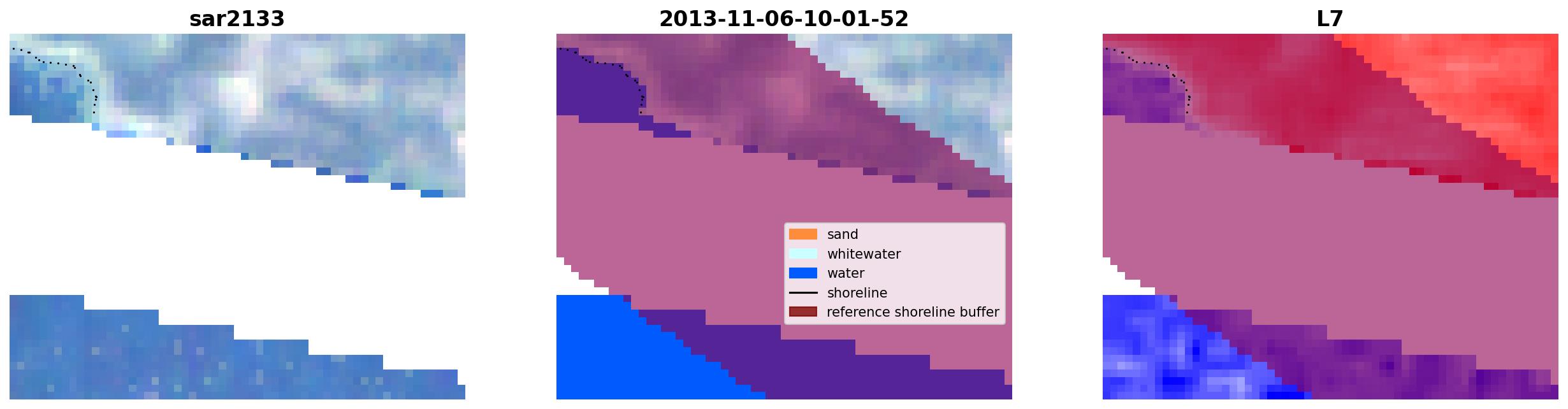 sar2133

2013-11-06-10-01-52

sand
whitewater
water
shoreline
reference shoreline buffer

L7